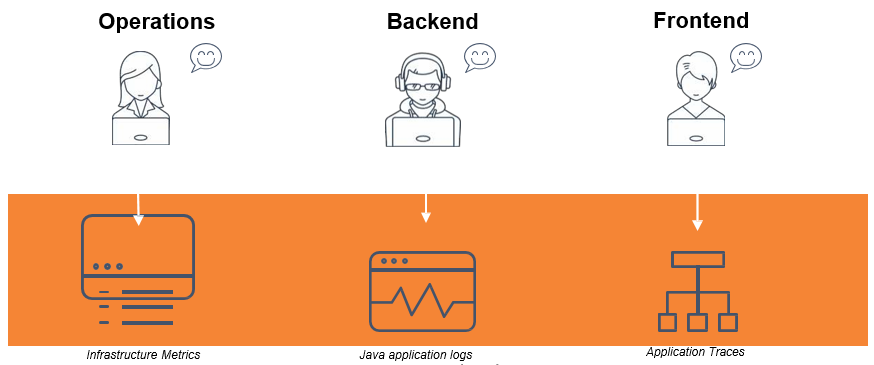 Operations
Backend
Frontend

Infrastructure Metrics
Java application logs
Application Traces